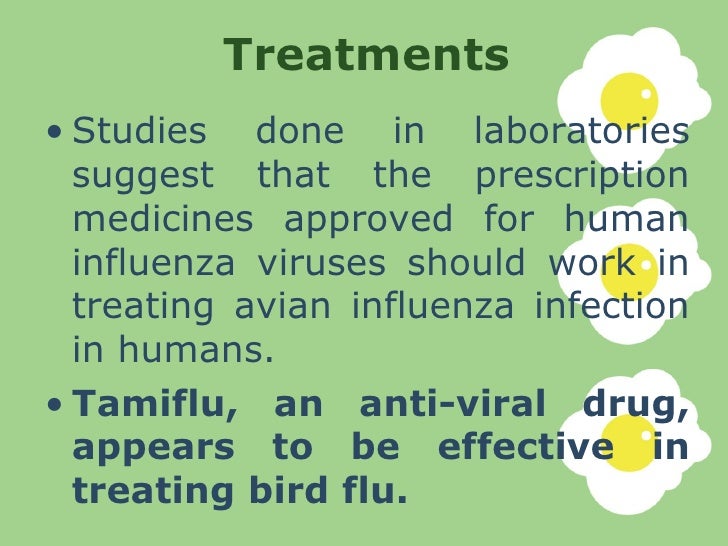 Treatments

• Studies done in laboratories suggest that the prescription medicines approved for human influenza viruses should work in treating avian influenza infection in humans.

• Tamiflu, an anti-viral drug, appears to be effective in treating bird flu.